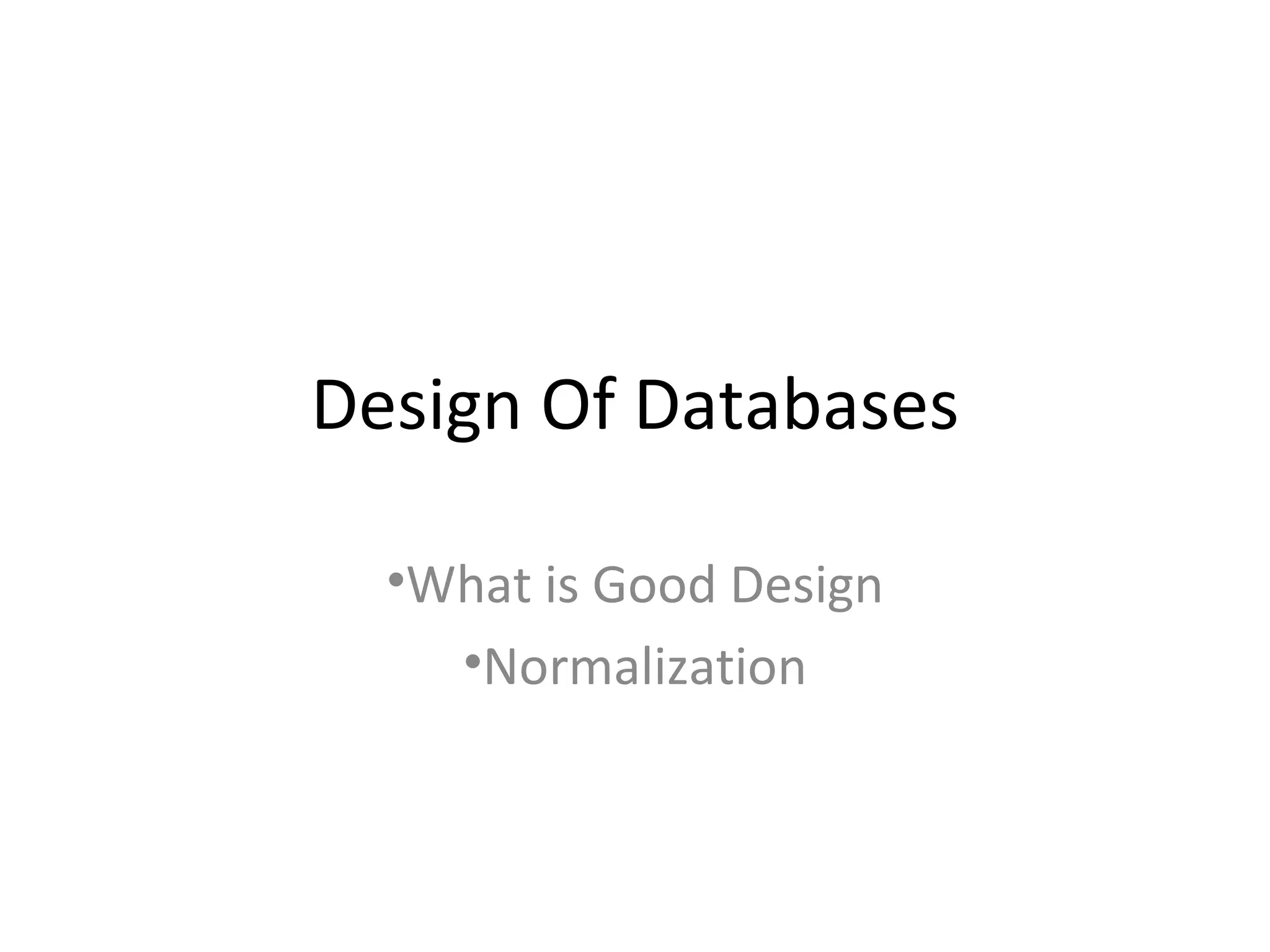 Design Of Databases

•What is Good Design

•Normalization